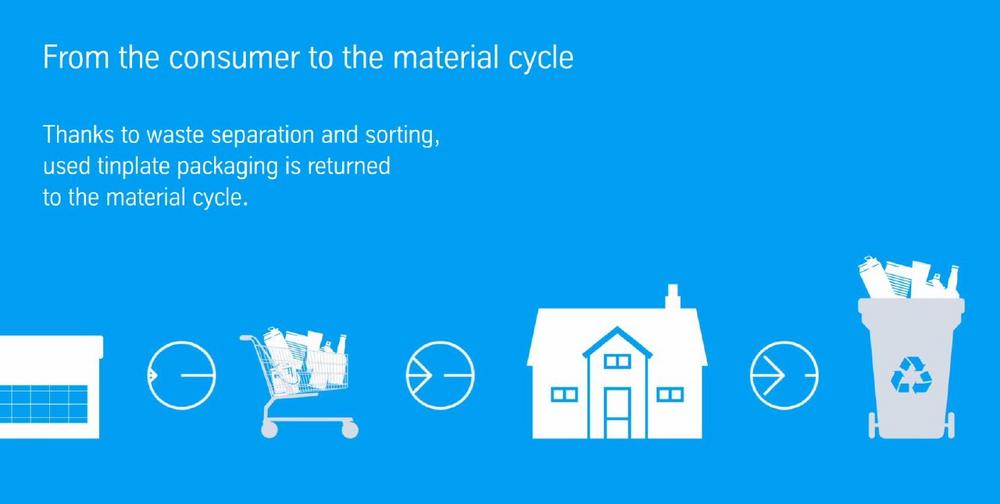 From the consumer to the material cycle

Thanks to waste separation and sorting, used tinplate packaging is returned to the material cycle.